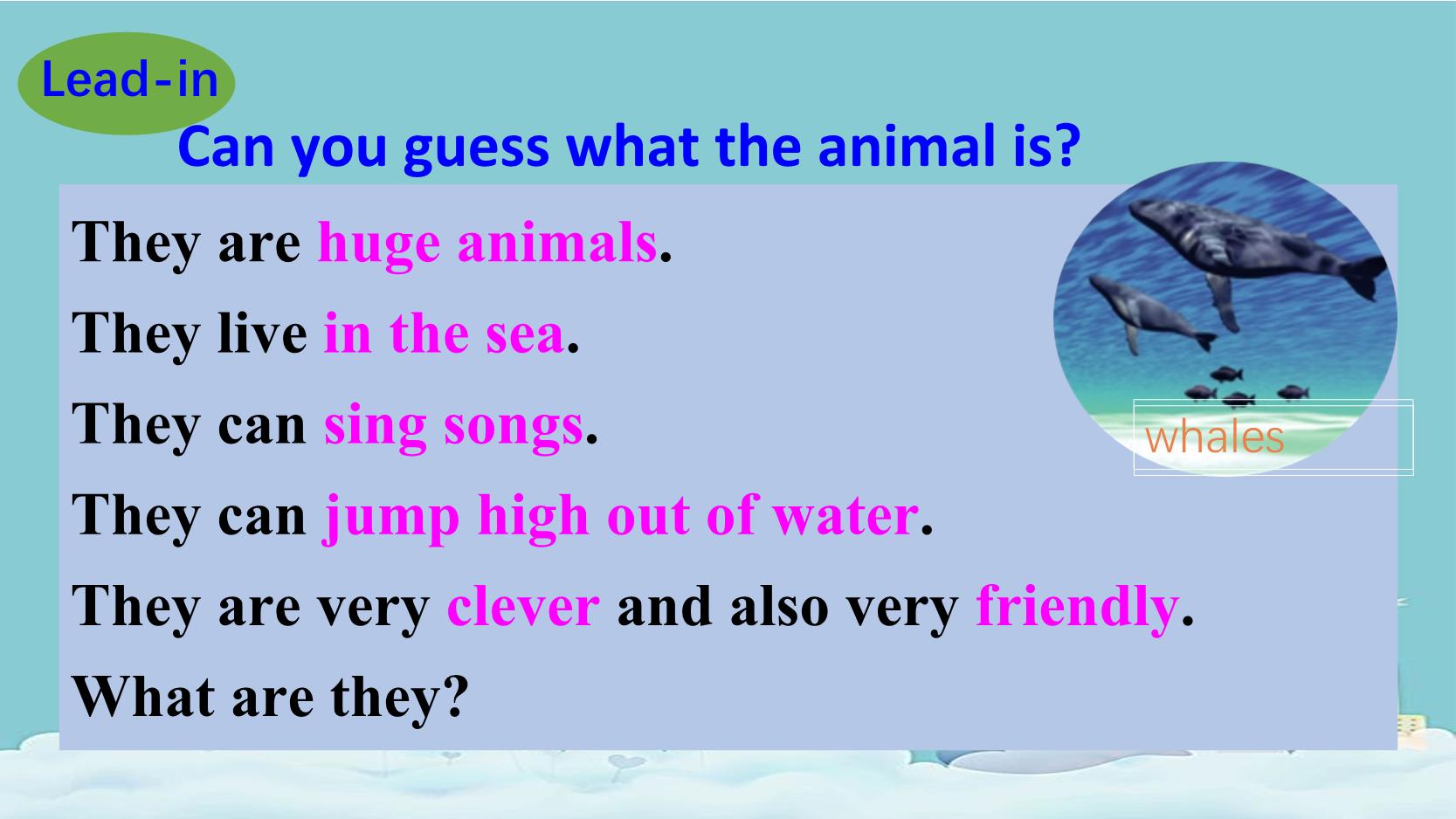 Lead-in

Can you guess what the animal is?

They are huge animals.

They live in the sea.

They can sing songs.

They can jump high out of water.

They are very clever and also very friendly.

What are they?

whales